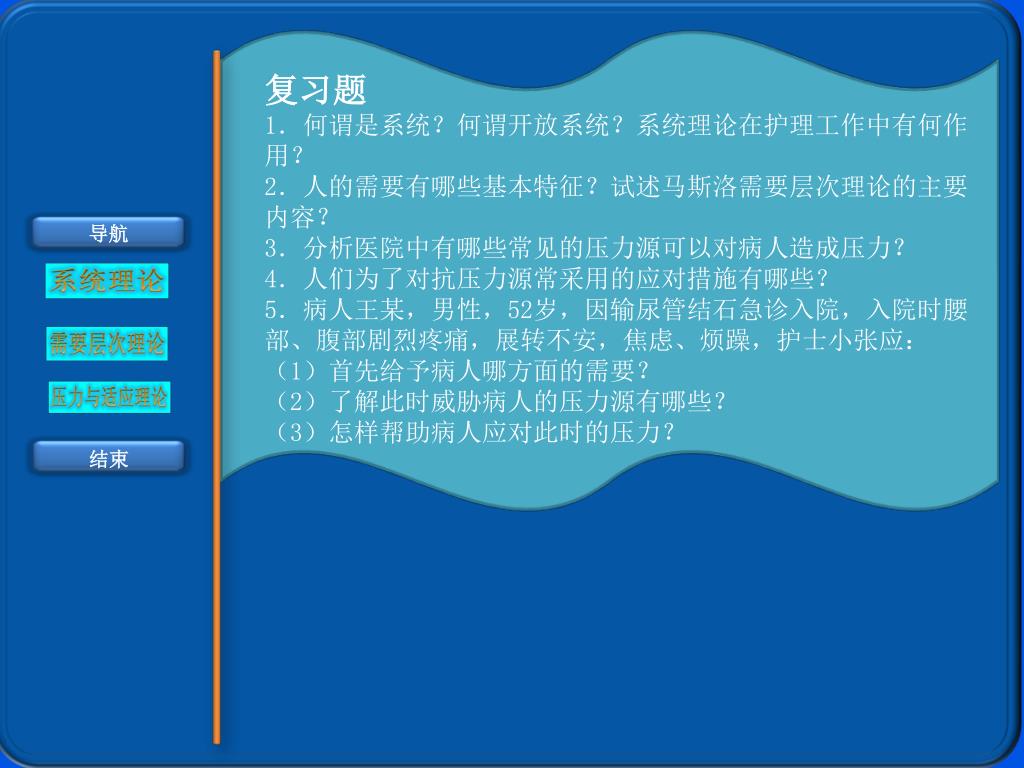 导航

系统理论

需要层次理论

压力与适应理论

结束

复习题

1．何谓是系统？何谓开放系统？系统理论在护理工作中有何作用？

2．人的需要有哪些基本特征？试述马斯洛需要层次理论的主要内容？

3．分析医院中有哪些常见的压力源可以对病人造成压力？

4．人们为了对抗压力源常采用的应对措施有哪些？

5．病人王某，男性，52岁，因输尿管结石急诊入院，入院时腰部、腹部剧烈疼痛，展转不安，焦虑、烦躁，护士小张应：

（1）首先给予病人哪方面的需要？

（2）了解此时威胁病人的压力源有哪些？

（3）怎样帮助病人应对此时的压力？